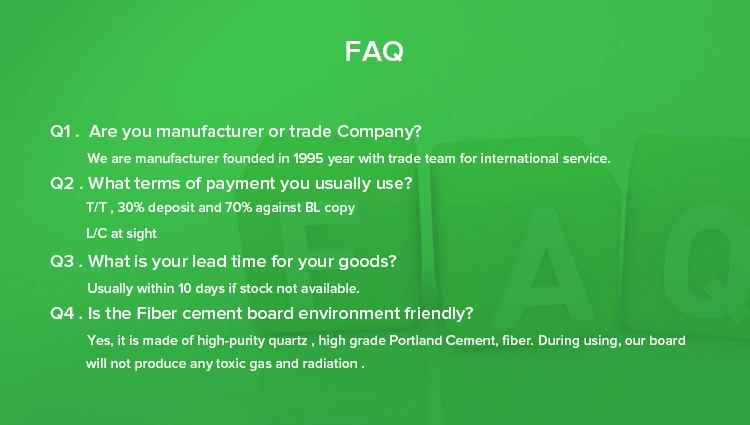 FAQ

Q1 . Are you manufacturer or trade Company?

We are manufacturer founded in 1995 year with trade team for international service.

Q2 . What terms of payment you usually use?

T/T , 30% deposit and 70% against BL copy

L/C at sight

Q3 . What is your lead time for your goods?

Usually within 10 days if stock not available.

Q4 . Is the Fiber cement board environment friendly?

Yes, it is made of high-purity quartz , high grade Portland Cement, fiber. During using, our board will not produce any toxic gas and radiation .